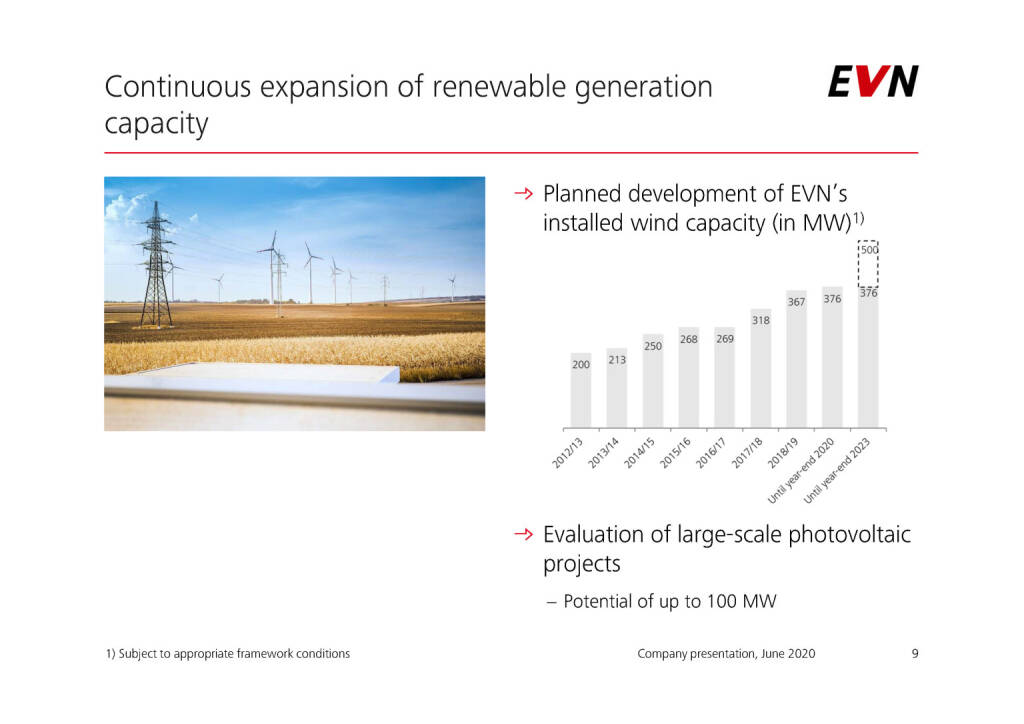 Continuous expansion of renewable generation capacity

EVN

→ Planned development of EVN's installed wind capacity (in MW)$^{1)}$

500

200 213 250 268 269 318 367 376 376

2012/13
2013/14
2014/15
2015/16
2016/17
2017/18
2018/19
Until year-end 2020
Until year-end 2023

→ Evaluation of large-scale photovoltaic projects

– Potential of up to 100 MW

1) Subject to appropriate framework conditions

Company presentation, June 2020

9